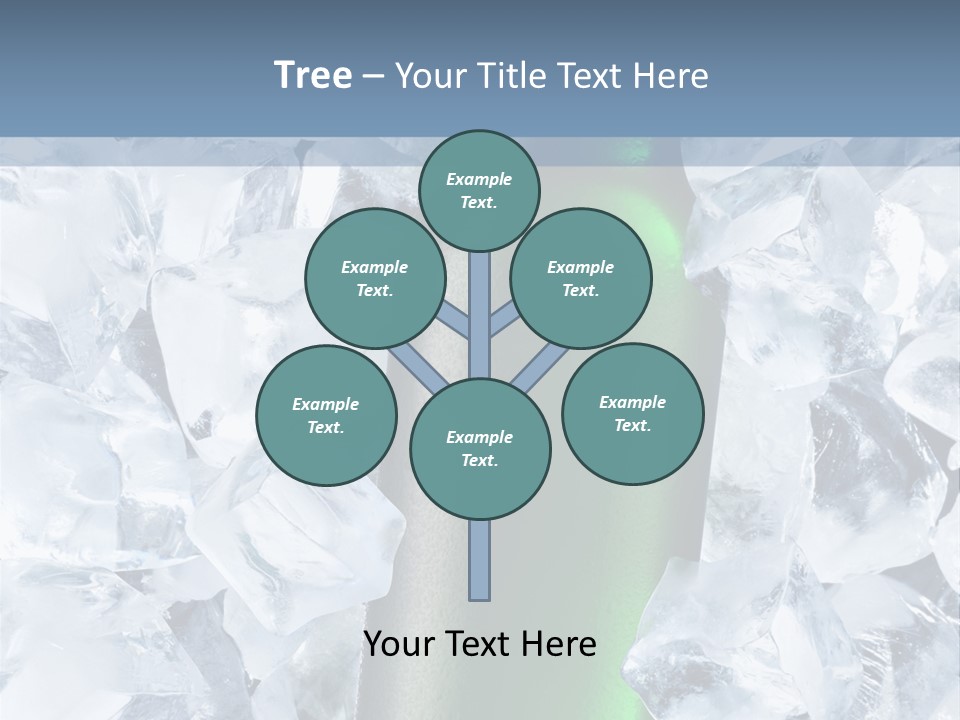 Tree – Your Title Text Here

Example Text.

Example Text.

Example Text.

Example Text.

Example Text.

Example Text.

Your Text Here